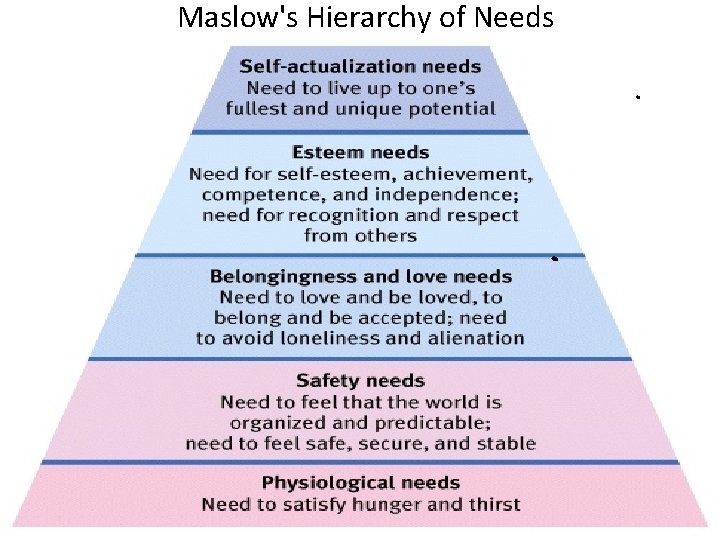 Maslow's Hierarchy of Needs

Self-actualization needs
Need to live up to one's fullest and unique potential

Esteem needs
Need for self-esteem, achievement, competence, and independence; need for recognition and respect from others

Belongingness and love needs
Need to love and be loved, to belong and be accepted; need to avoid loneliness and alienation

Safety needs
Need to feel that the world is organized and predictable; need to feel safe, secure, and stable

Physiological needs
Need to satisfy hunger and thirst